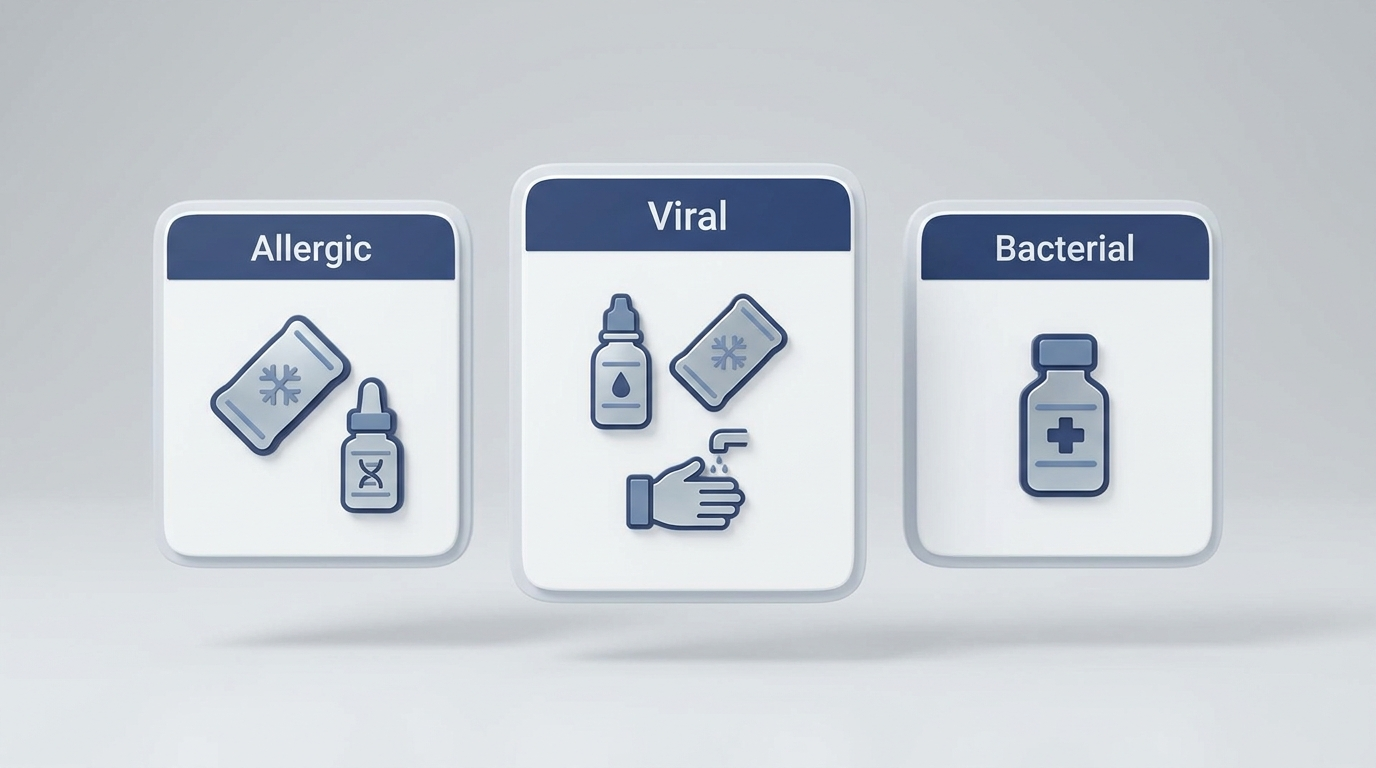 Allergic

Viral

Bacterial